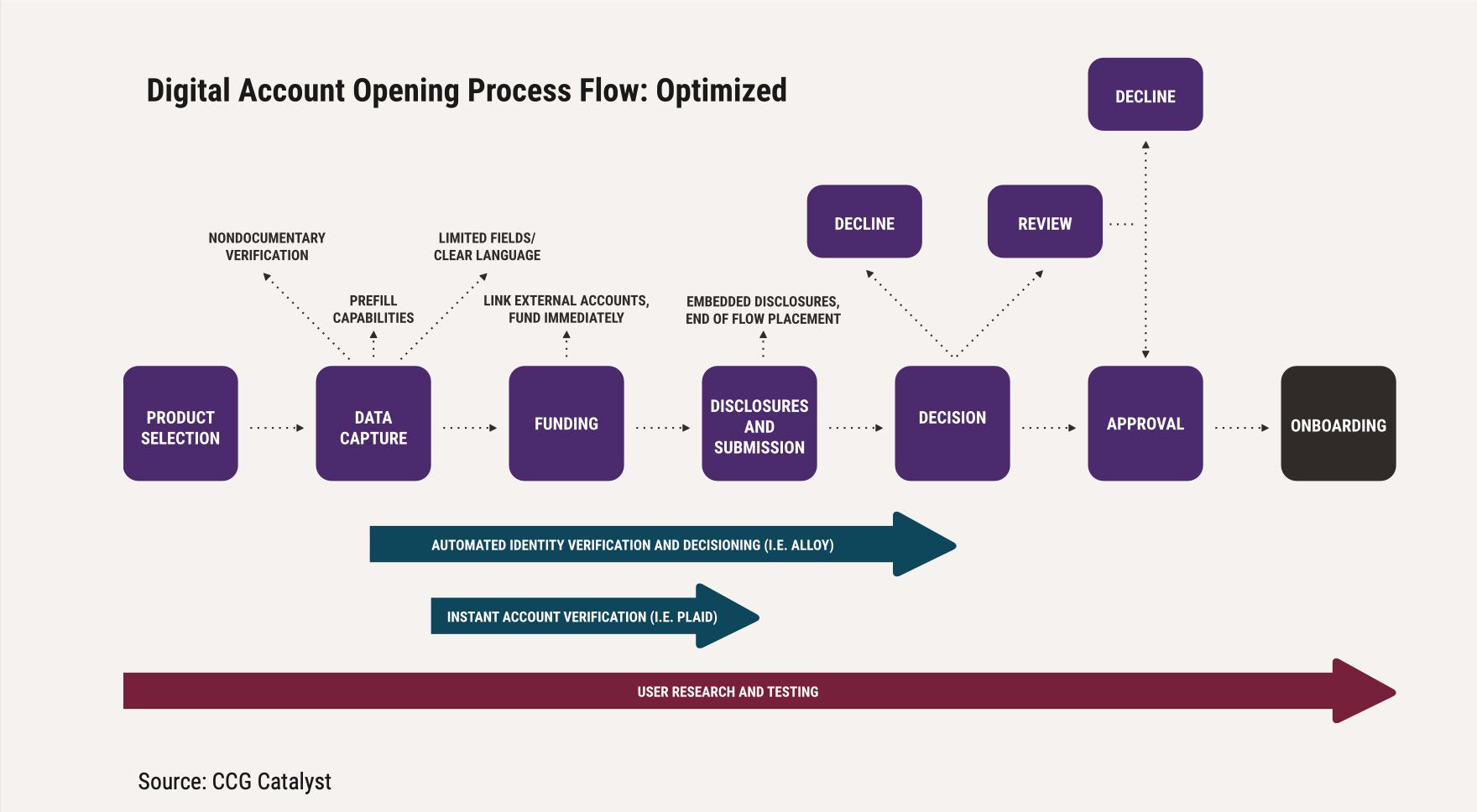 Digital Account Opening Process Flow: Optimized

DECLINE

DECLINE

REVIEW

NONDOCUMENTARY VERIFICATION

LIMITED FIELDS/ CLEAR LANGUAGE

PREFILL CAPABILITIES

LINK EXTERNAL ACCOUNTS, FUND IMMEDIATELY

EMBEDDED DISCLOSURES, END OF FLOW PLACEMENT

PRODUCT SELECTION

DATA CAPTURE

FUNDING

DISCLOSURES AND SUBMISSION

DECISION

APPROVAL

ONBOARDING

AUTOMATED IDENTITY VERIFICATION AND DECISIONING (I.E. ALLOY)

INSTANT ACCOUNT VERIFICATION (I.E. PLAID)

USER RESEARCH AND TESTING

Source: CCG Catalyst